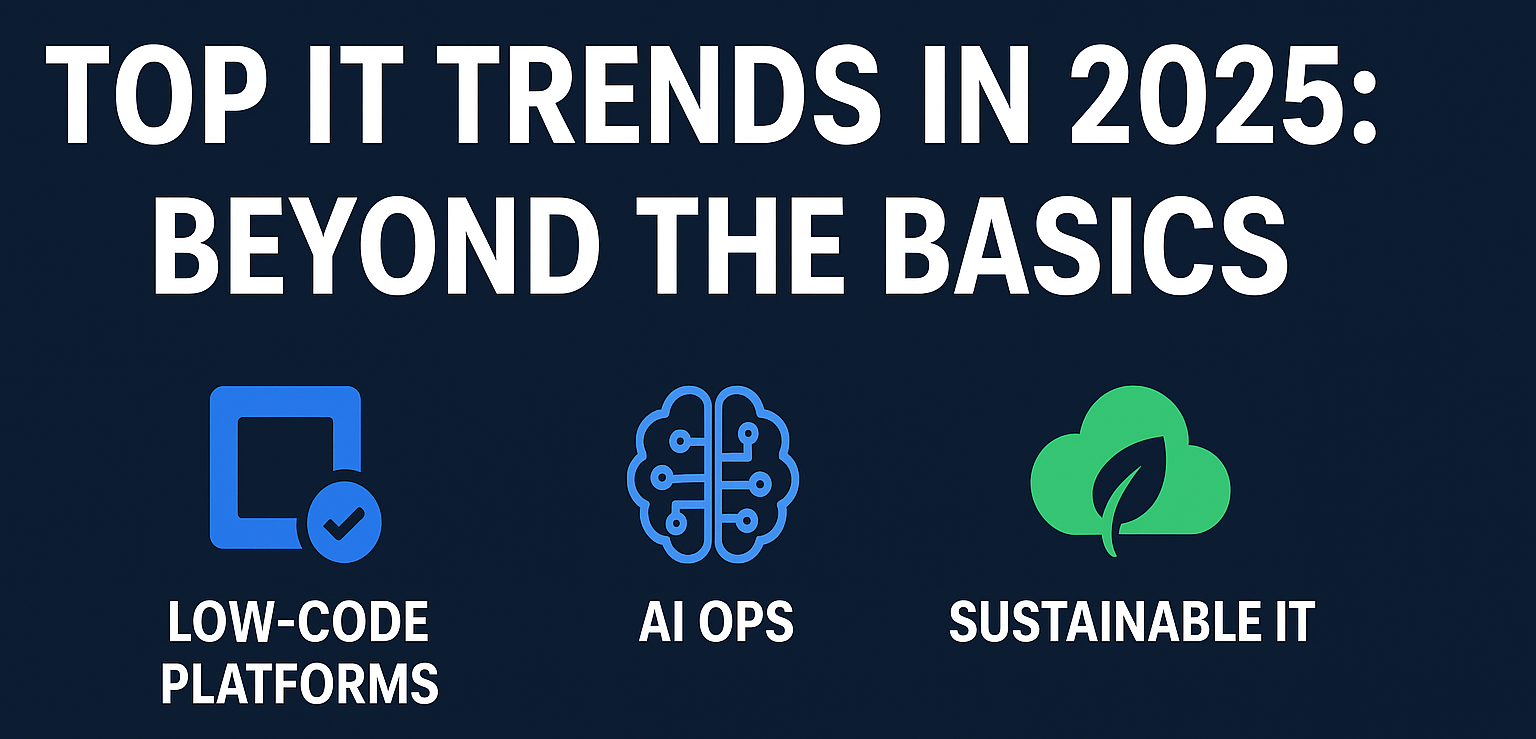 TOP IT TRENDS IN 2025: BEYOND THE BASICS

LOW-CODE PLATFORMS

AI OPS

SUSTAINABLE IT